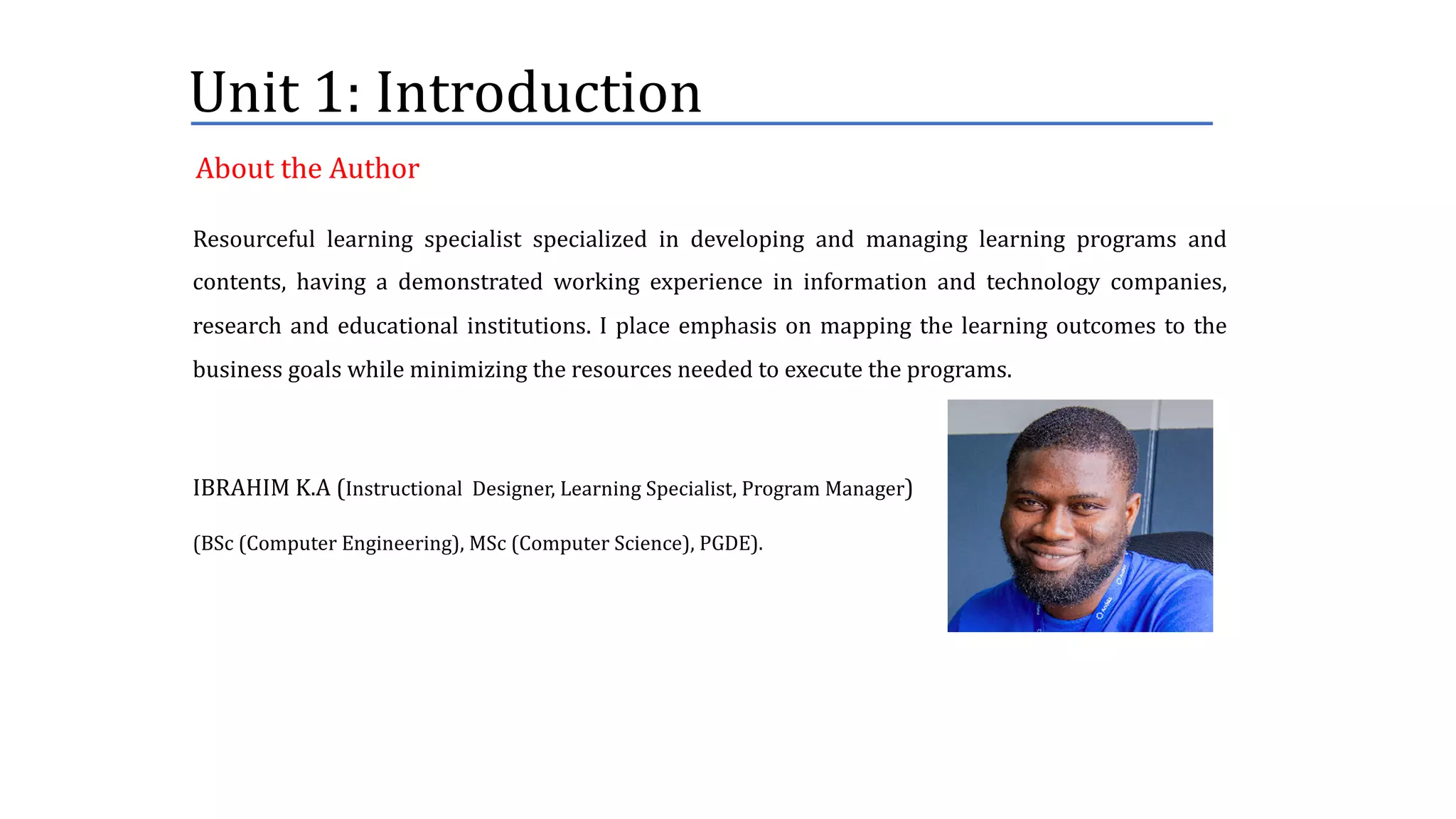 Unit 1: Introduction

About the Author

Resourceful learning specialist specialized in developing and managing learning programs and contents, having a demonstrated working experience in information and technology companies, research and educational institutions. I place emphasis on mapping the learning outcomes to the business goals while minimizing the resources needed to execute the programs.

IBRAHIM K.A (Instructional Designer, Learning Specialist, Program Manager)

(BSc (Computer Engineering), MSc (Computer Science), PGDE).